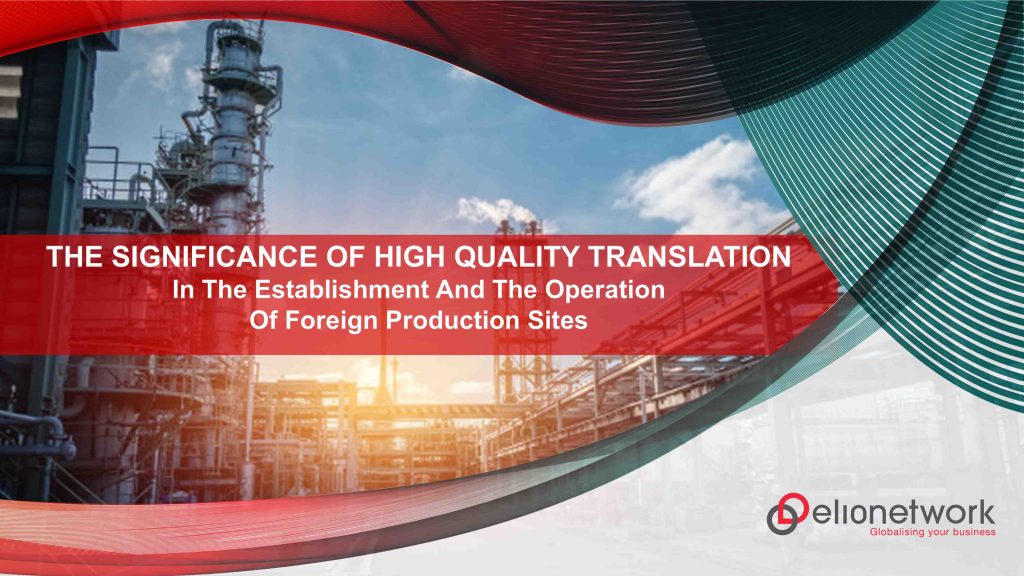 THE SIGNIFICANCE OF HIGH QUALITY TRANSLATION
In The Establishment And The Operation Of Foreign Production Sites

elionetwork
Globalising your business